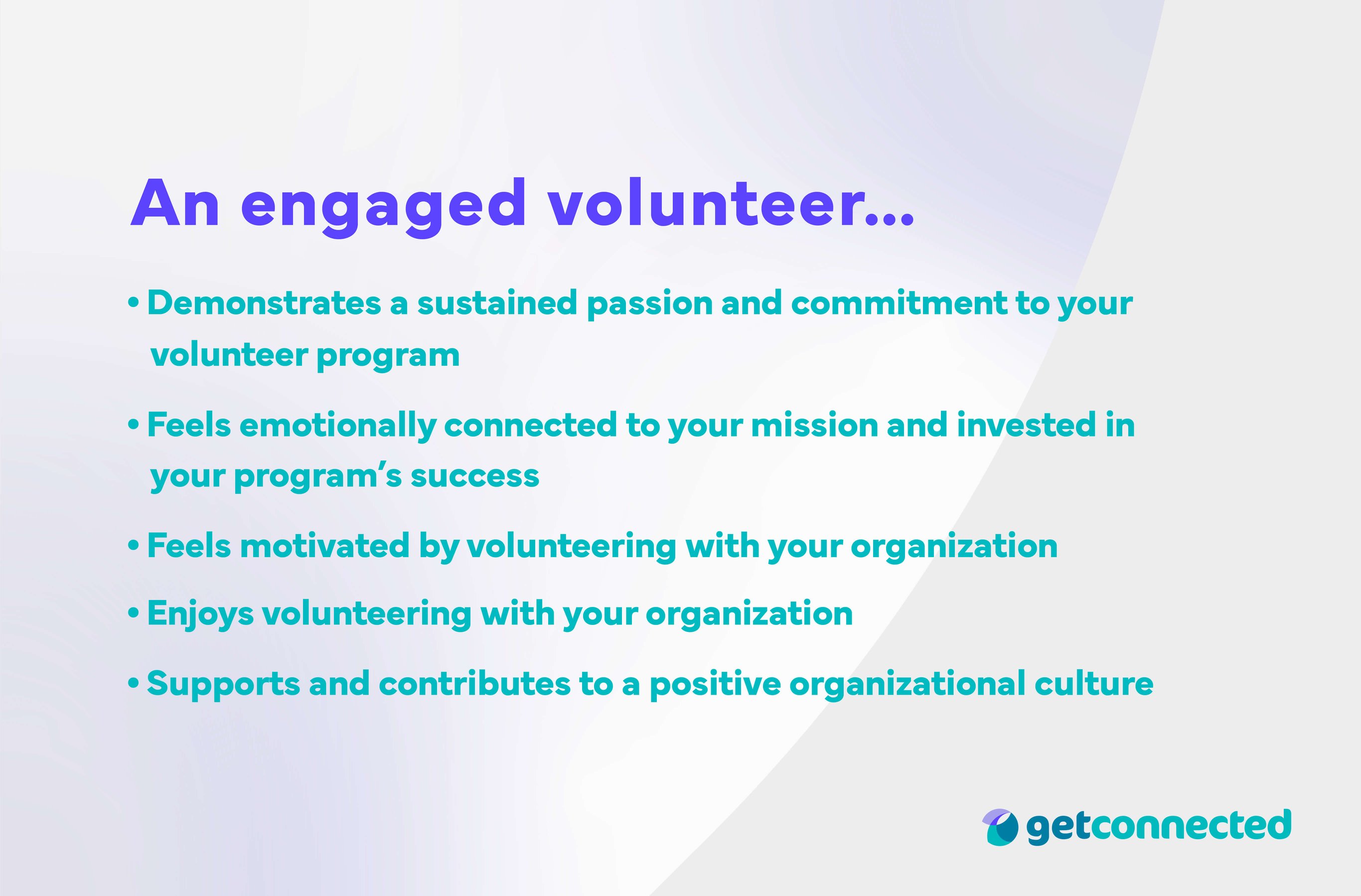 An engaged volunteer...

• Demonstrates a sustained passion and commitment to your volunteer program

• Feels emotionally connected to your mission and invested in your program's success

• Feels motivated by volunteering with your organization

• Enjoys volunteering with your organization

• Supports and contributes to a positive organizational culture

getconnected